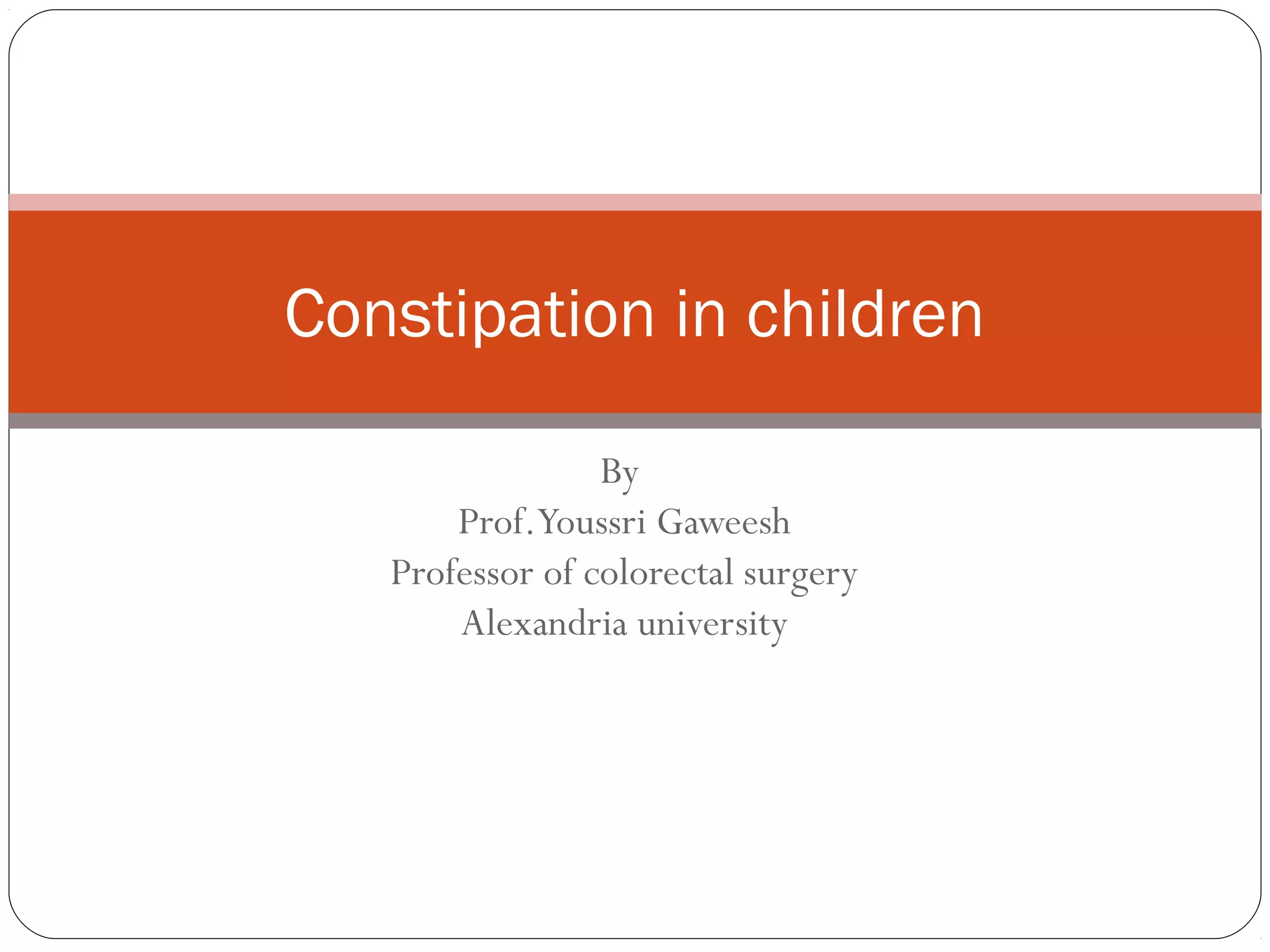 Constipation in children

By
Prof. Youssri Gaweesh
Professor of colorectal surgery
Alexandria university